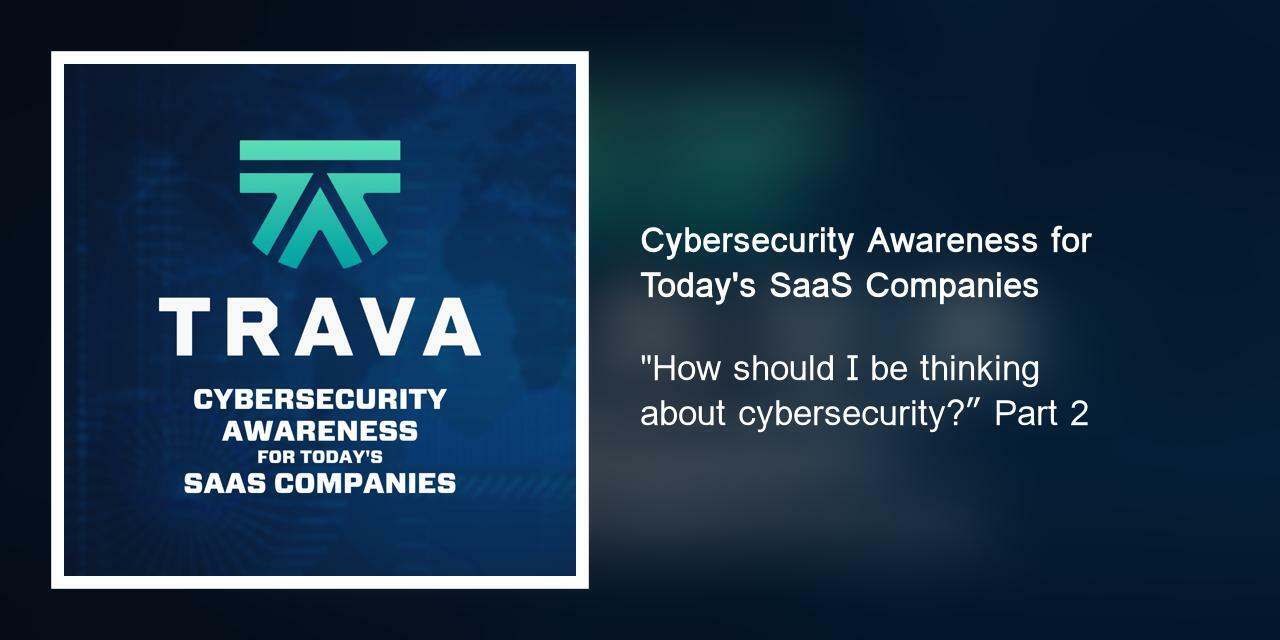 TRAVA

CYBERSECURITY AWARENESS FOR TODAY'S SAAS COMPANIES

Cybersecurity Awareness for Today's SaaS Companies

"How should I be thinking about cybersecurity?” Part 2